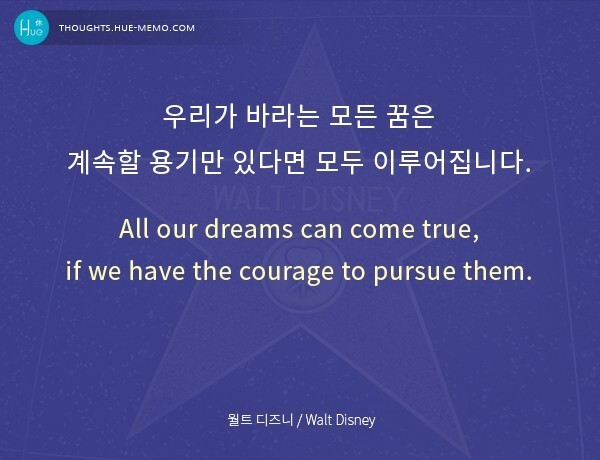 Hue 休

THOUGHTS.HUE-MEMO.COM

우리가 바라는 모든 꿈은
계속할 용기만 있다면 모두 이루어집니다.

WALT DISNEY

All our dreams can come true,
if we have the courage to pursue them.

월트 디즈니 / Walt Disney